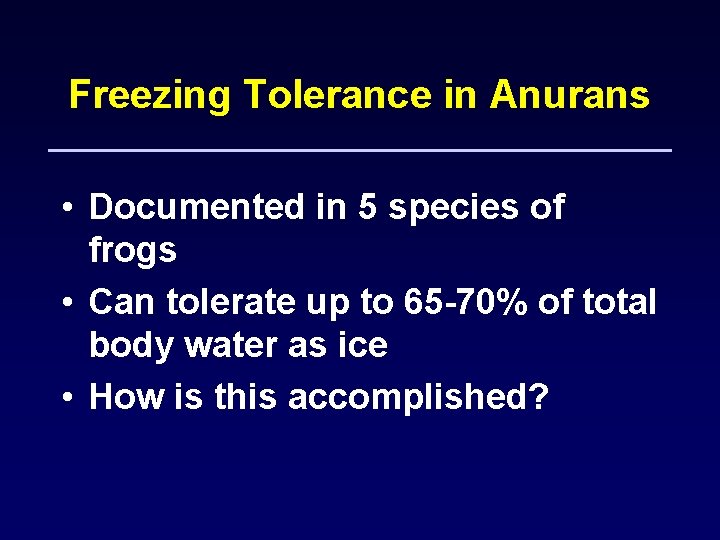 Freezing Tolerance in Anurans

• Documented in 5 species of frogs
• Can tolerate up to 65-70% of total body water as ice
• How is this accomplished?